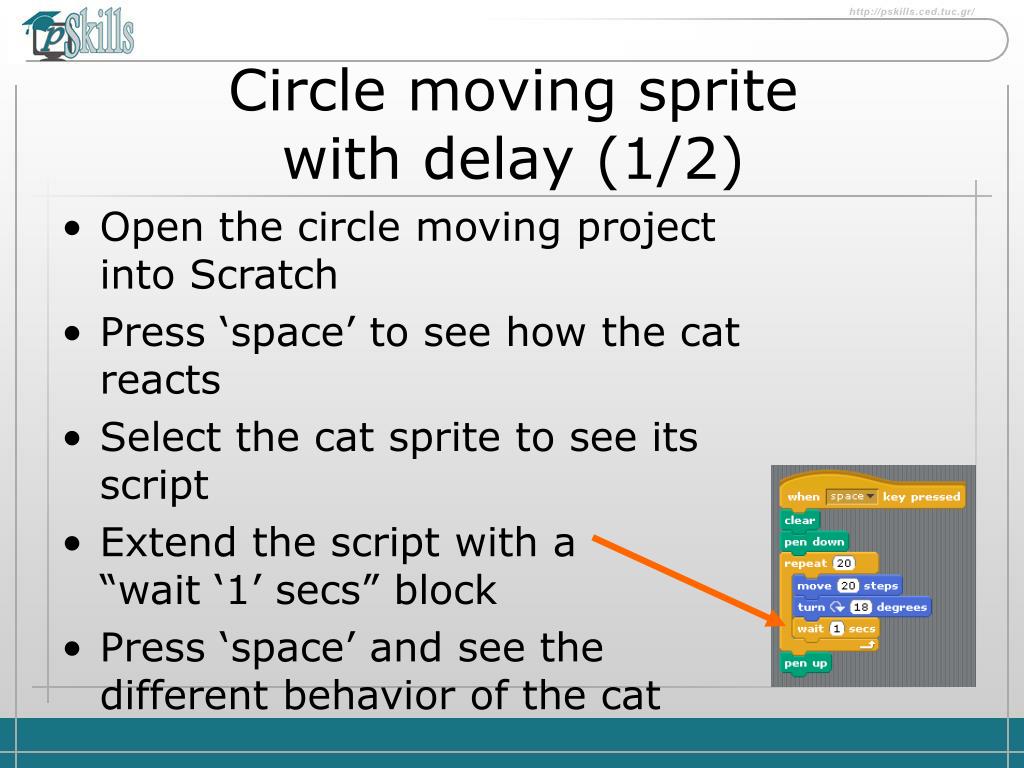 pSkills

http://pskills.ced.tuc.gr/

Circle moving sprite with delay (1/2)

• Open the circle moving project into Scratch
• Press ‘space’ to see how the cat reacts
• Select the cat sprite to see its script
• Extend the script with a “wait ‘1’ secs” block
• Press ‘space’ and see the different behavior of the cat

when space key pressed
clear
pen down
repeat 20
move 20 steps
turn 18 degrees
wait 1 secs
pen up